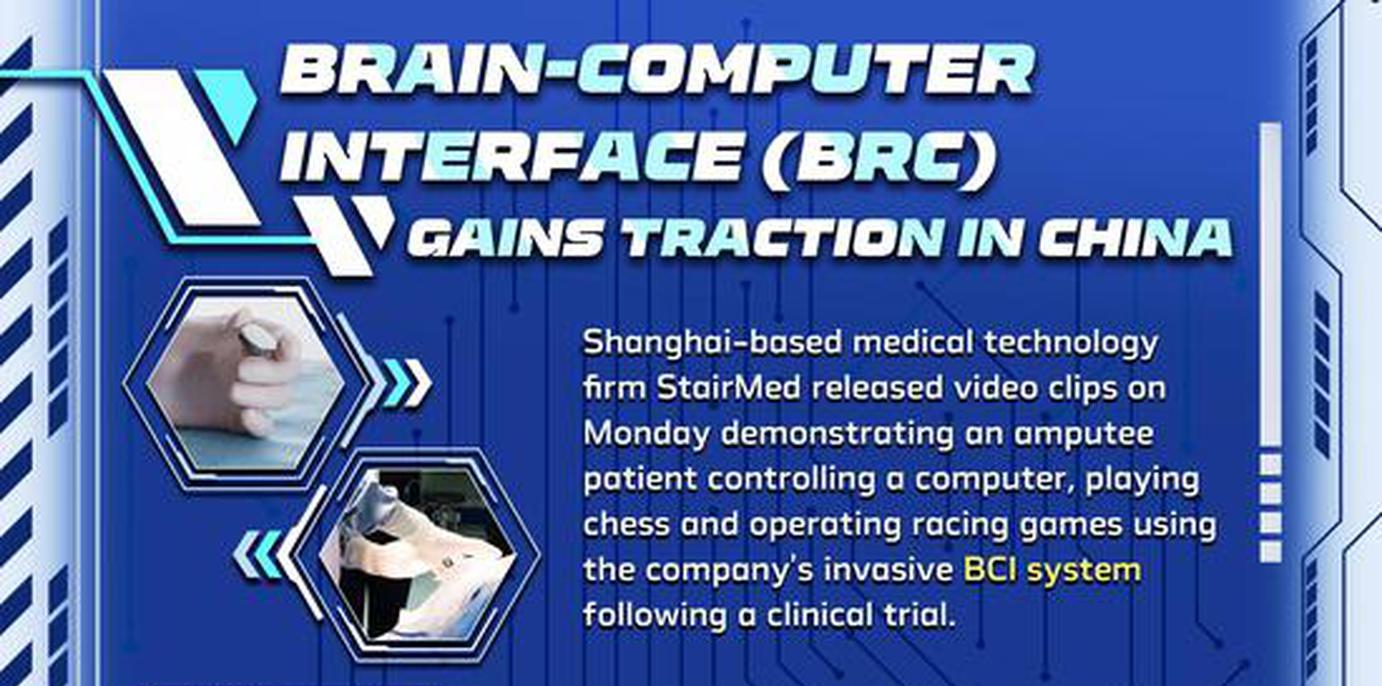 BRAIN-COMPUTER INTERFACE (BRC) GAINS TRACTION IN CHINA

Shanghai-based medical technology firm StairMed released video clips on Monday demonstrating an amputee patient controlling a computer, playing chess and operating racing games using the company's invasive BCI system following a clinical trial.